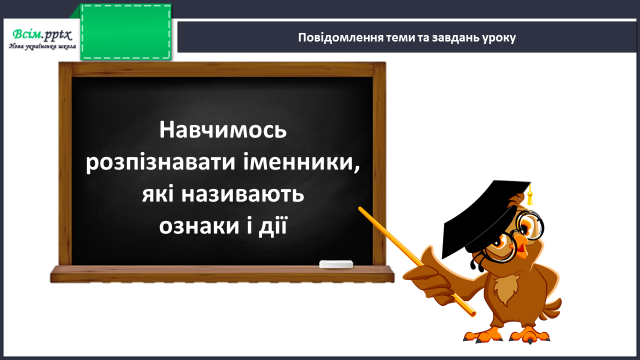 Всім.pptx
Нова українська школа

Повідомлення теми та завдань уроку

Навчимось розпізнавати іменники, які називають ознаки і дії